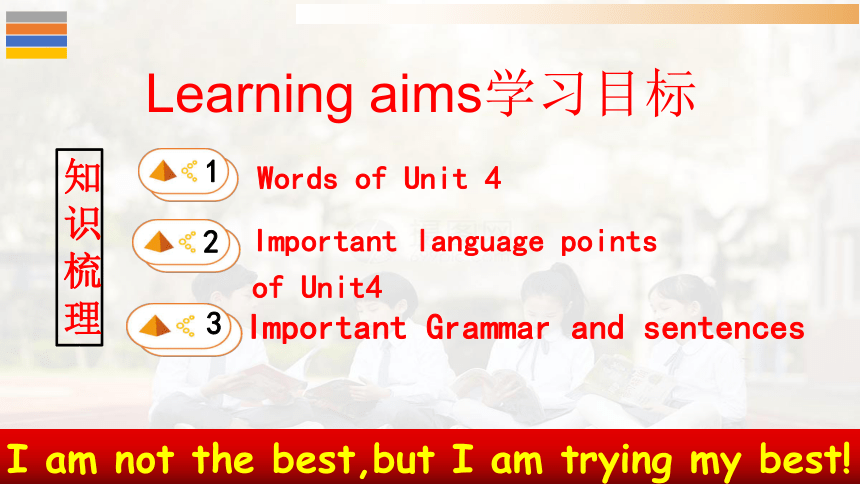 Learning aims学习目标

知识梳理

1 Words of Unit 4

2 Important language points of Unit4

3 Important Grammar and sentences

I am not the best,but I am trying my best!